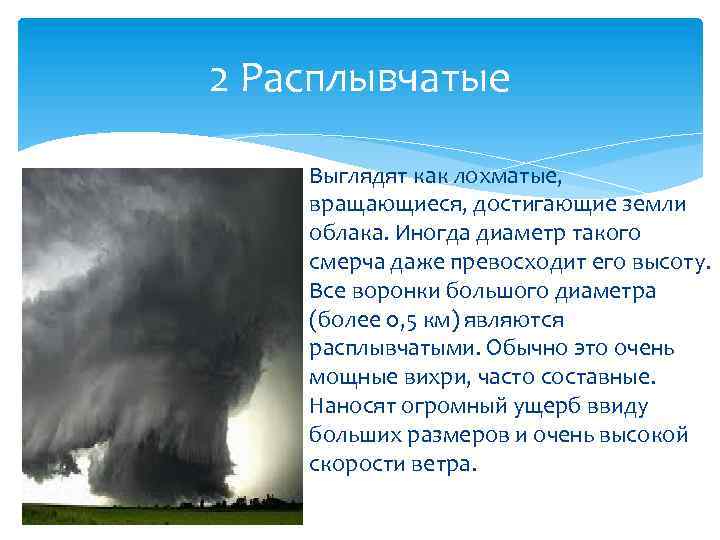 2 Расплывчатые

Выглядят как лохматые, вращающиеся, достигающие земли облака. Иногда диаметр такого смерча даже превосходит его высоту. Все воронки большого диаметра (более 0,5 км) являются расплывчатыми. Обычно это очень мощные вихри, часто составные. Наносят огромный ущерб ввиду больших размеров и очень высокой скорости ветра.